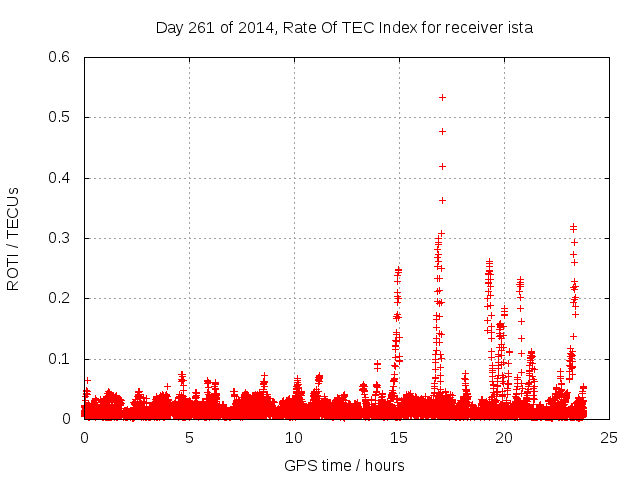 Day 261 of 2014, Rate Of TEC Index for receiver ista

ROTI / TECUs

0.6
0.5
0.4
0.3
0.2
0.1
0

0
5
10
15
20
25

GPS time / hours